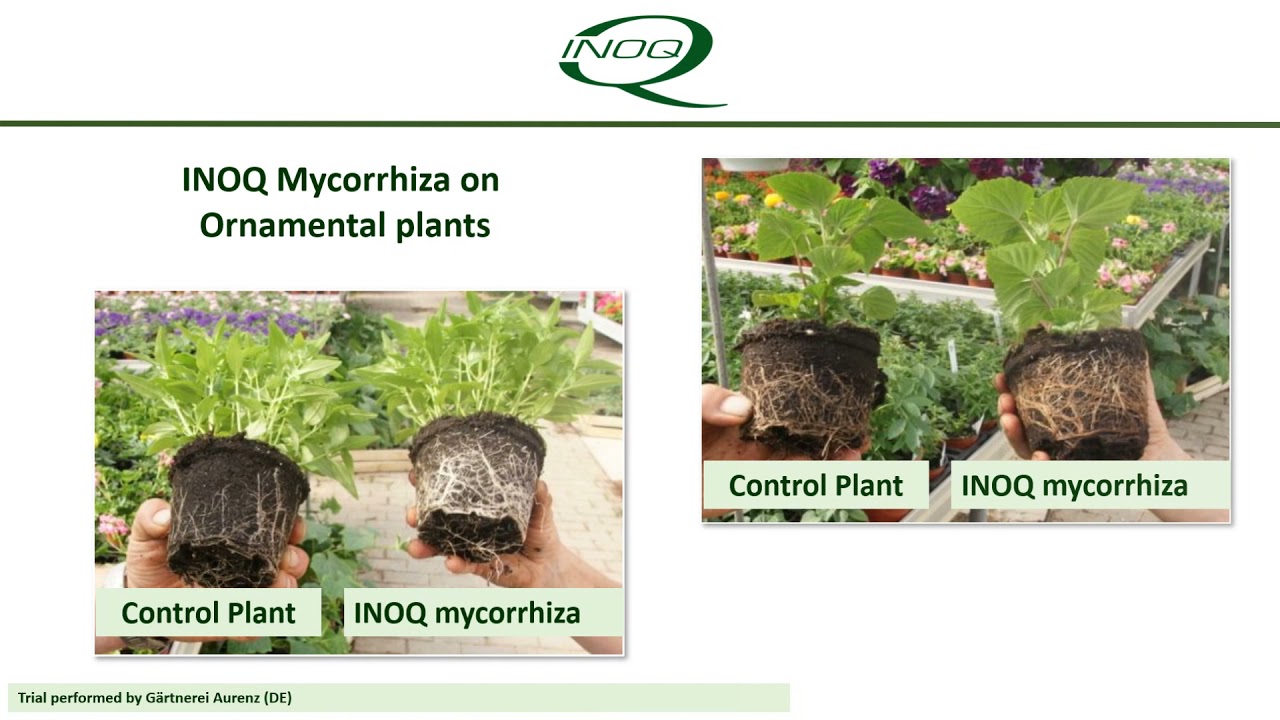 INOQ

INOQ Mycorrhiza on Ornamental plants

Control Plant

INOQ mycorrhiza

Control Plant

INOQ mycorrhiza

Trial performed by Gärtnerei Aurenz (DE)